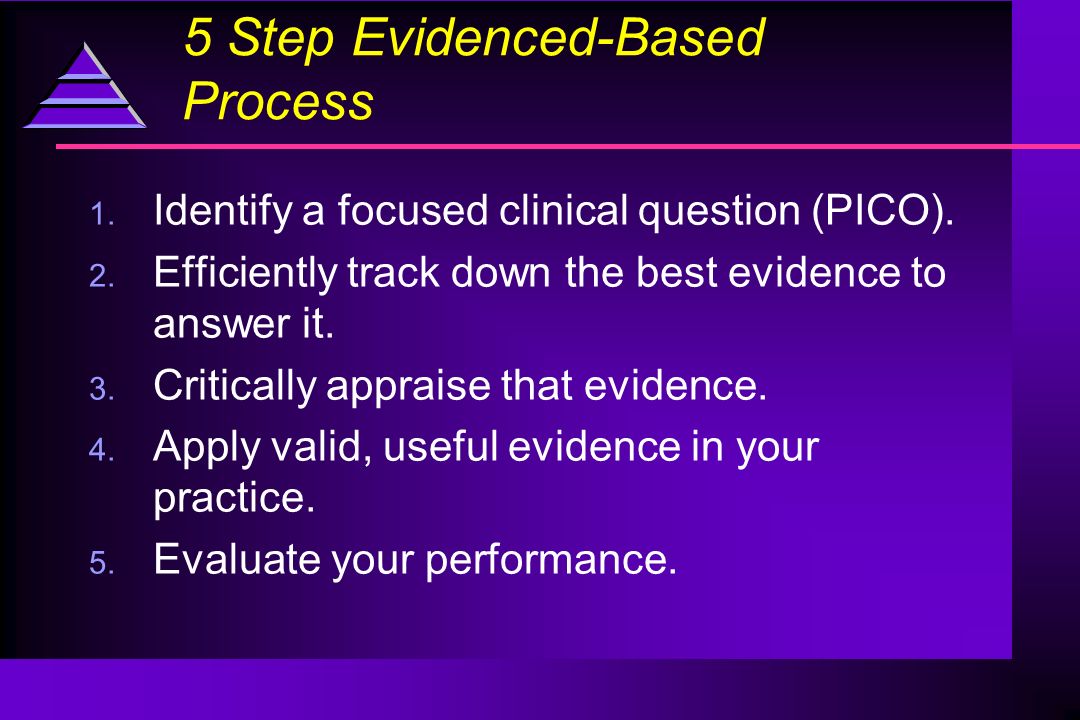 5 Step Evidenced-Based Process

1. Identify a focused clinical question (PICO).
2. Efficiently track down the best evidence to answer it.
3. Critically appraise that evidence.
4. Apply valid, useful evidence in your practice.
5. Evaluate your performance.